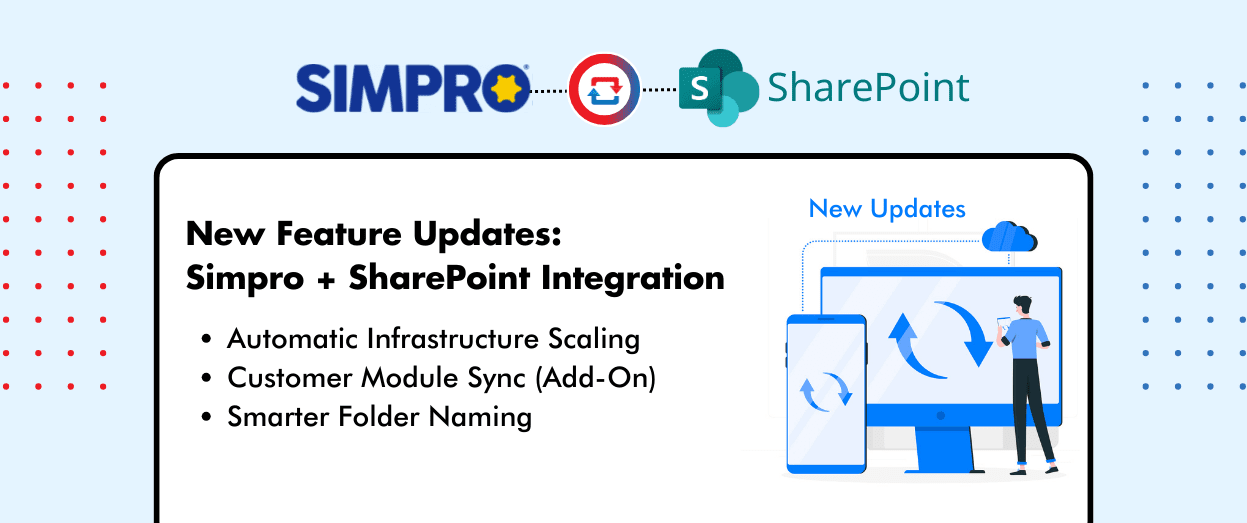 SIMPRO

S SharePoint

New Feature Updates:
Simpro + SharePoint Integration

• Automatic Infrastructure Scaling
• Customer Module Sync (Add-On)
• Smarter Folder Naming

New Updates